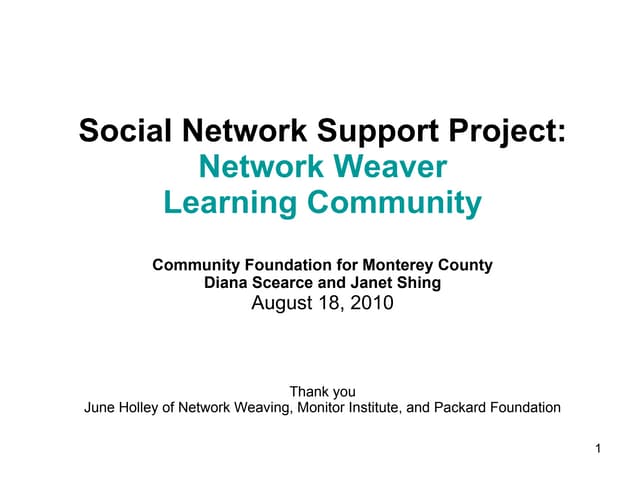 Social Network Support Project:
Network Weaver
Learning Community

Community Foundation for Monterey County
Diana Scearce and Janet Shing
August 18, 2010

Thank you
June Holley of Network Weaving, Monitor Institute, and Packard Foundation

1